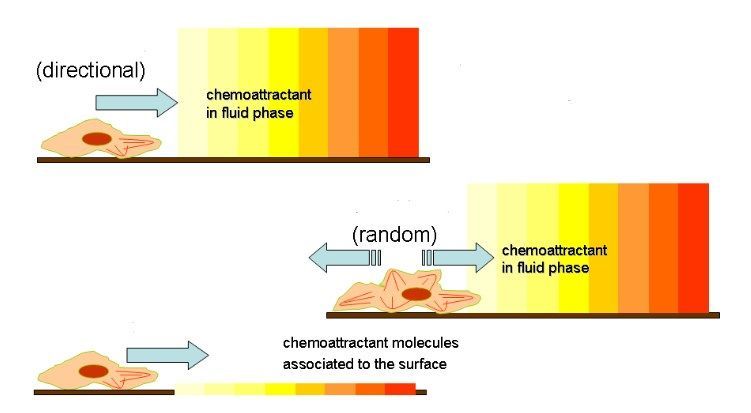 (directional)

chemoattractant in fluid phase

(random)

chemoattractant in fluid phase

chemoattractant molecules associated to the surface